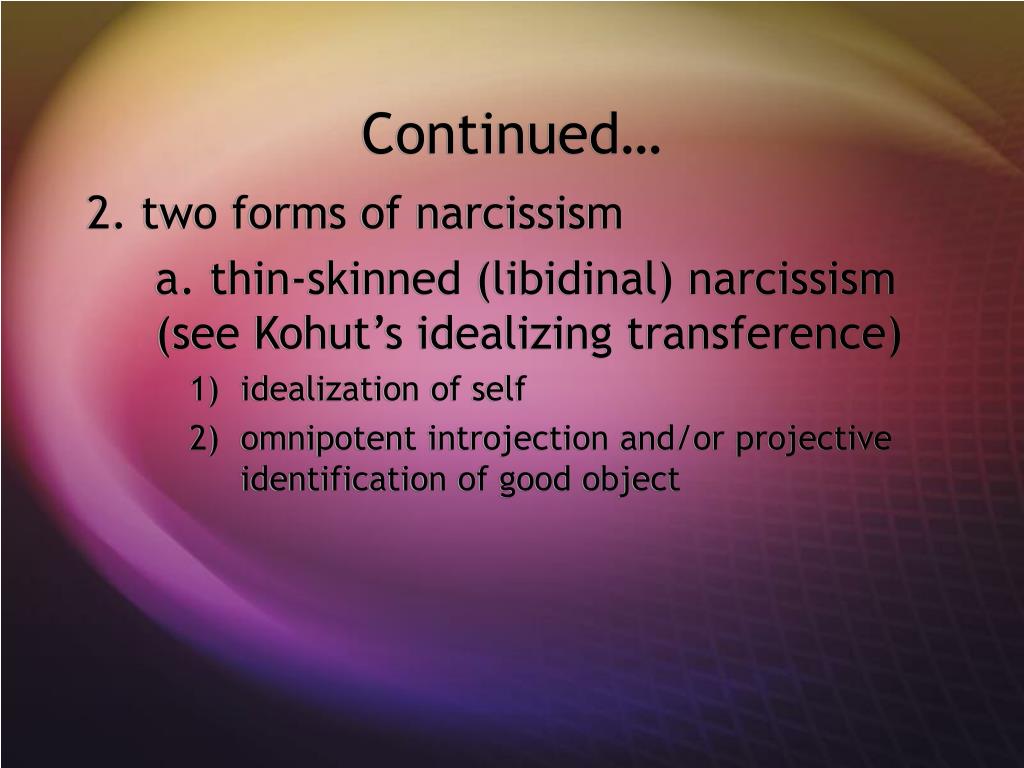 Continued…

2. two forms of narcissism

a. thin-skinned (libidinal) narcissism (see Kohut’s idealizing transference)

1) idealization of self

2) omnipotent introjection and/or projective identification of good object